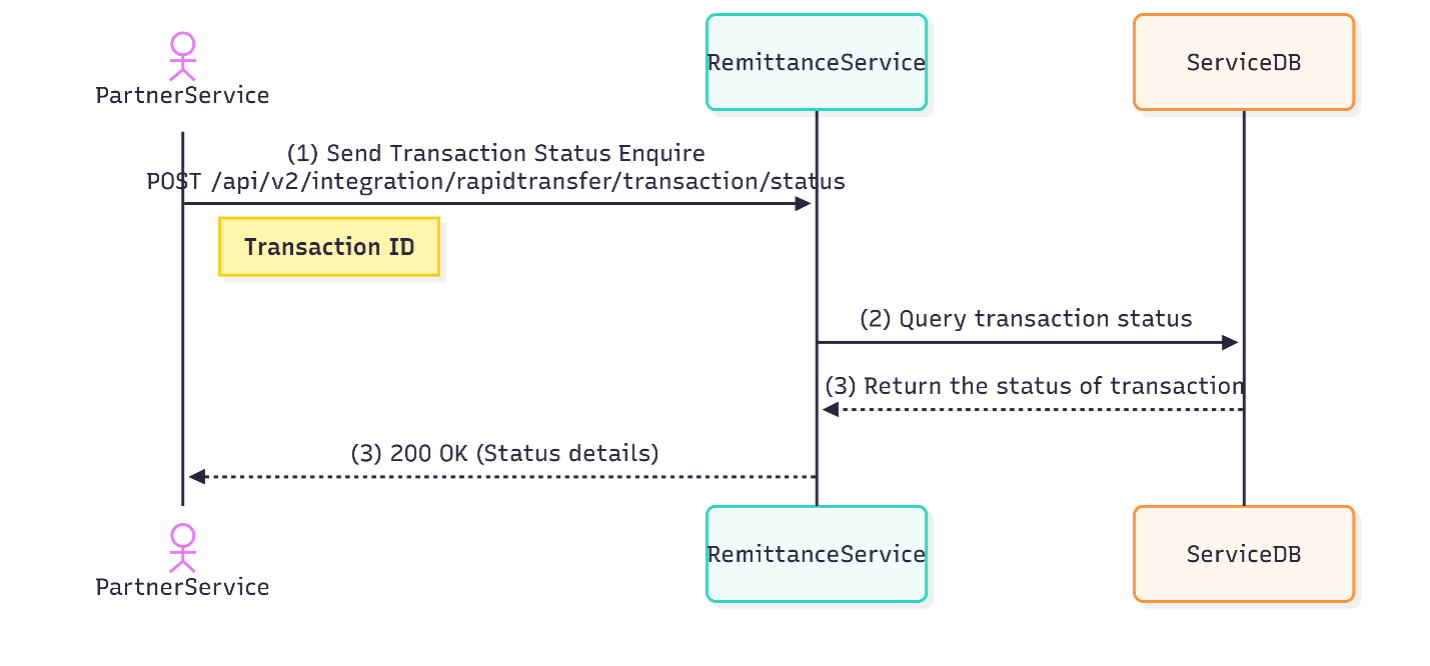 PartnerService

RemittanceService

ServiceDB

(1) Send Transaction Status Enquire
POST /api/v2/integration/rapidtransfer/transaction/status

Transaction ID

(2) Query transaction status

(3) Return the status of transaction

(3) 200 OK (Status details)

PartnerService

RemittanceService

ServiceDB